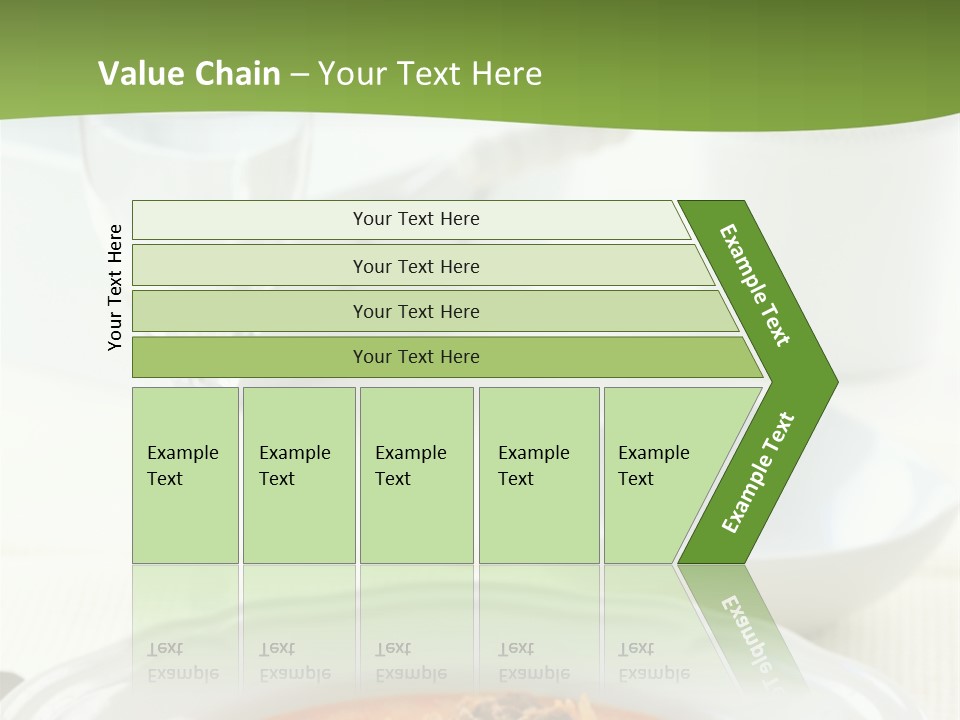 Value Chain – Your Text Here

Your Text Here

Your Text Here

Your Text Here

Your Text Here

Your Text Here

Example Text

Example Text

Example Text

Example Text

Example Text

Example Text

Example Text